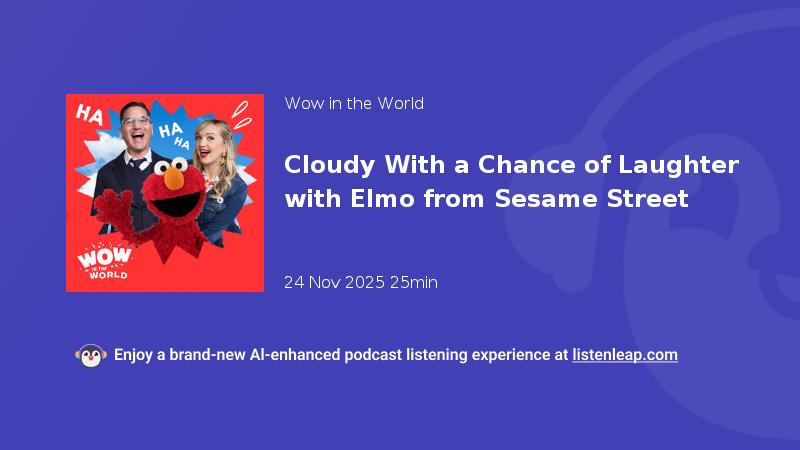 HA
HA HA
WOW IN THE WORLD

Wow in the World

Cloudy With a Chance of Laughter with Elmo from Sesame Street

24 Nov 2025 25min

Enjoy a brand-new AI-enhanced podcast listening experience at listenleap.com